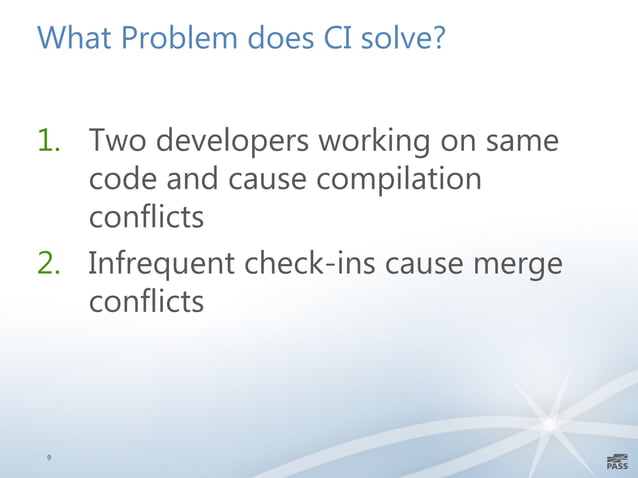 What Problem does CI solve?

1. Two developers working on same code and cause compilation conflicts
2. Infrequent check-ins cause merge conflicts

9

PASS